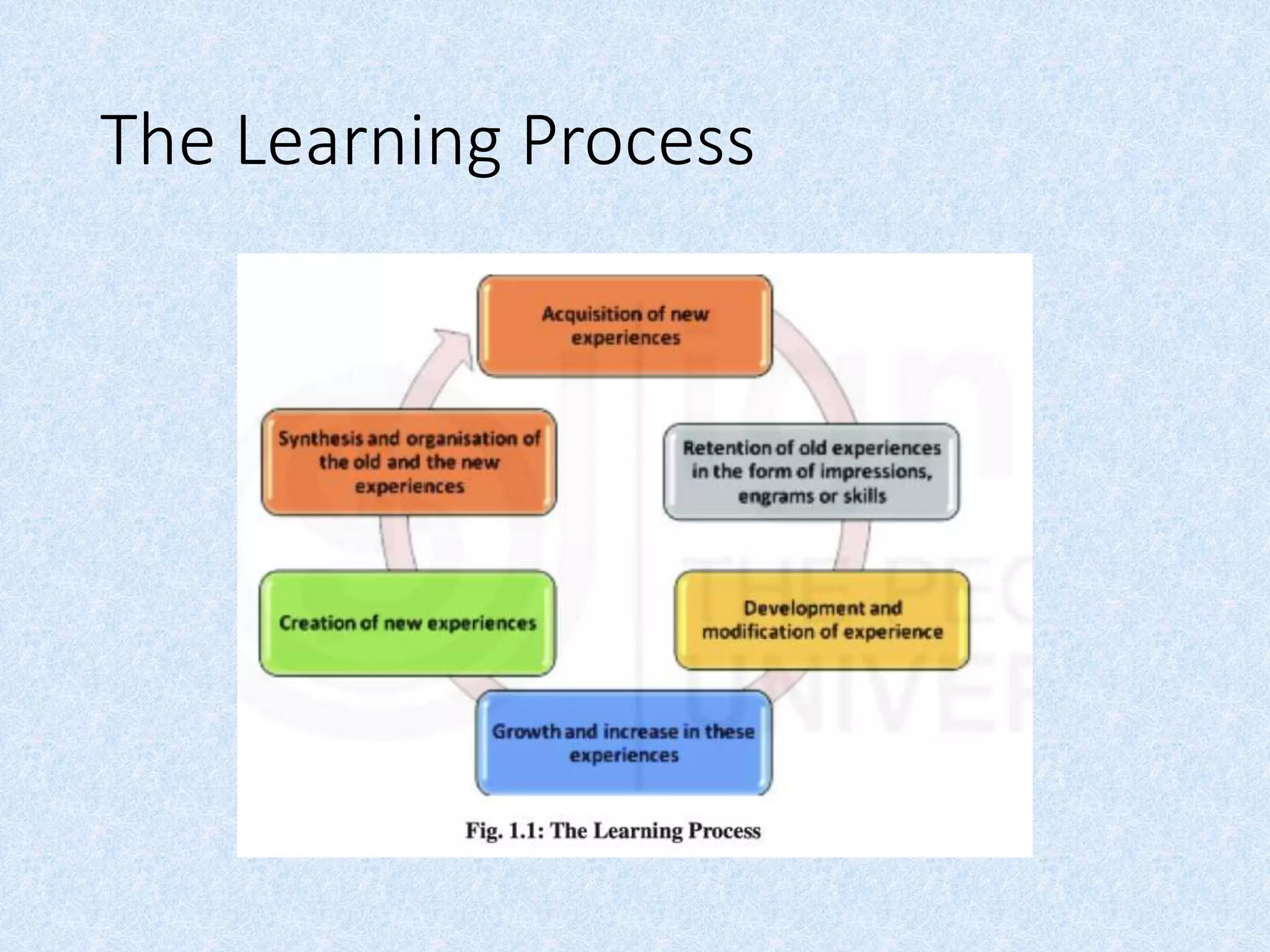 The Learning Process

Acquisition of new experiences

Retention of old experiences in the form of impressions, engrams or skills

Development and modification of experience

Growth and increase in these experiences

Creation of new experiences

Synthesis and organisation of the old and the new experiences

Fig. 1.1: The Learning Process